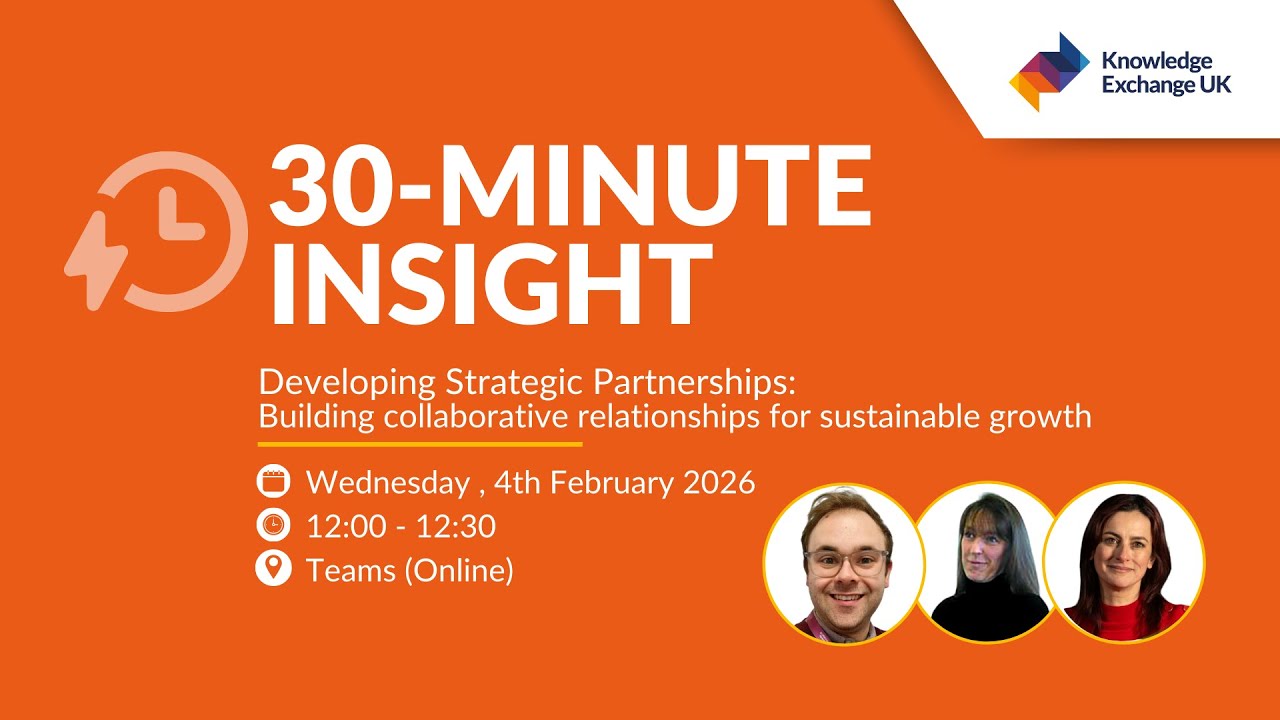 Knowledge Exchange UK

30-MINUTE INSIGHT

Developing Strategic Partnerships: Building collaborative relationships for sustainable growth

Wednesday , 4th February 2026

12:00 - 12:30

Teams (Online)